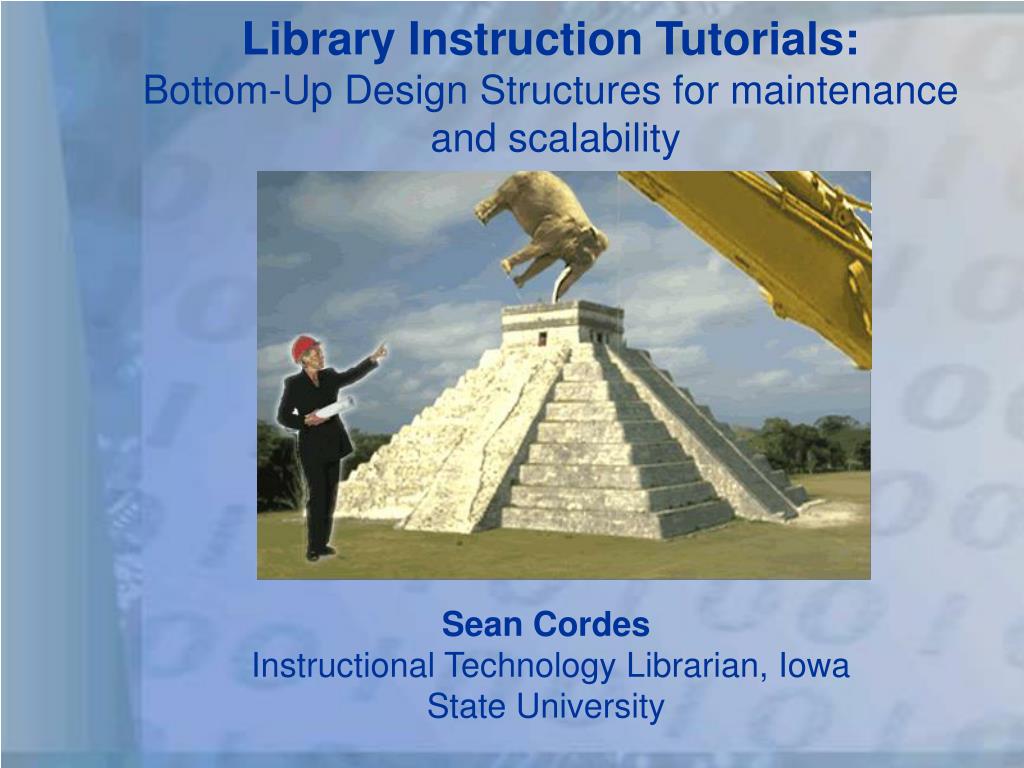 Library Instruction Tutorials:
Bottom-Up Design Structures for maintenance and scalability

Sean Cordes
Instructional Technology Librarian, Iowa State University